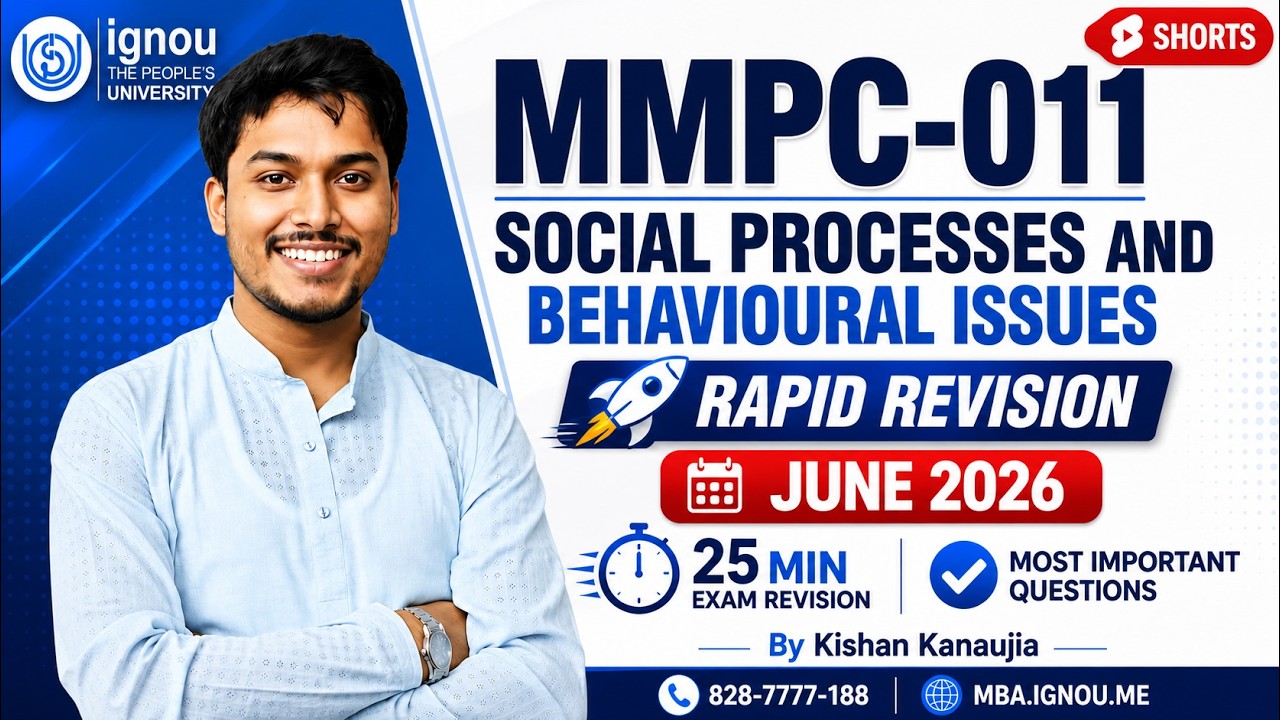 ignou
THE PEOPLE'S
UNIVERSITY

SHORTS

MMPC-011

SOCIAL PROCESSES AND
BEHAVIOURAL ISSUES

RAPID REVISION

JUNE 2026

25 MIN
EXAM REVISION

MOST IMPORTANT
QUESTIONS

By Kishan Kanaujia

828-7777-188

MBA.IGNOU.ME